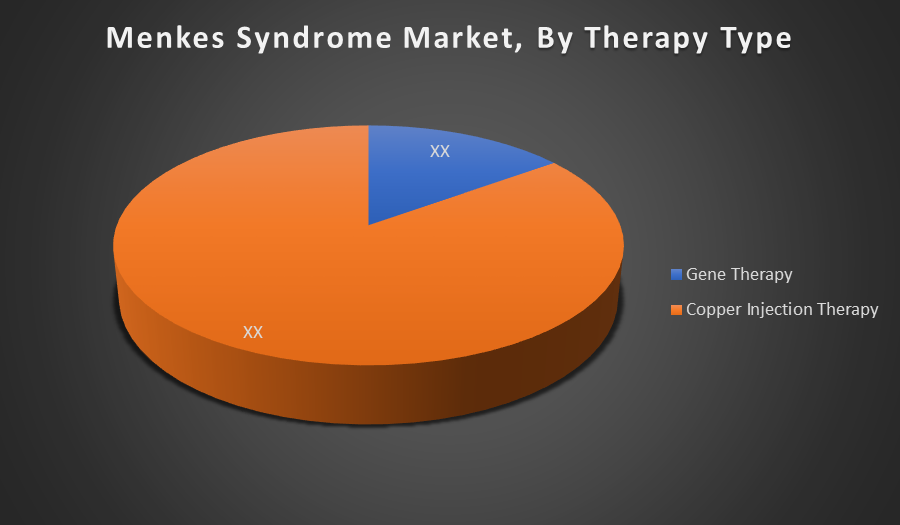 Menkes Syndrome Market, By Therapy Type

XX

XX

Gene Therapy
Copper Injection Therapy